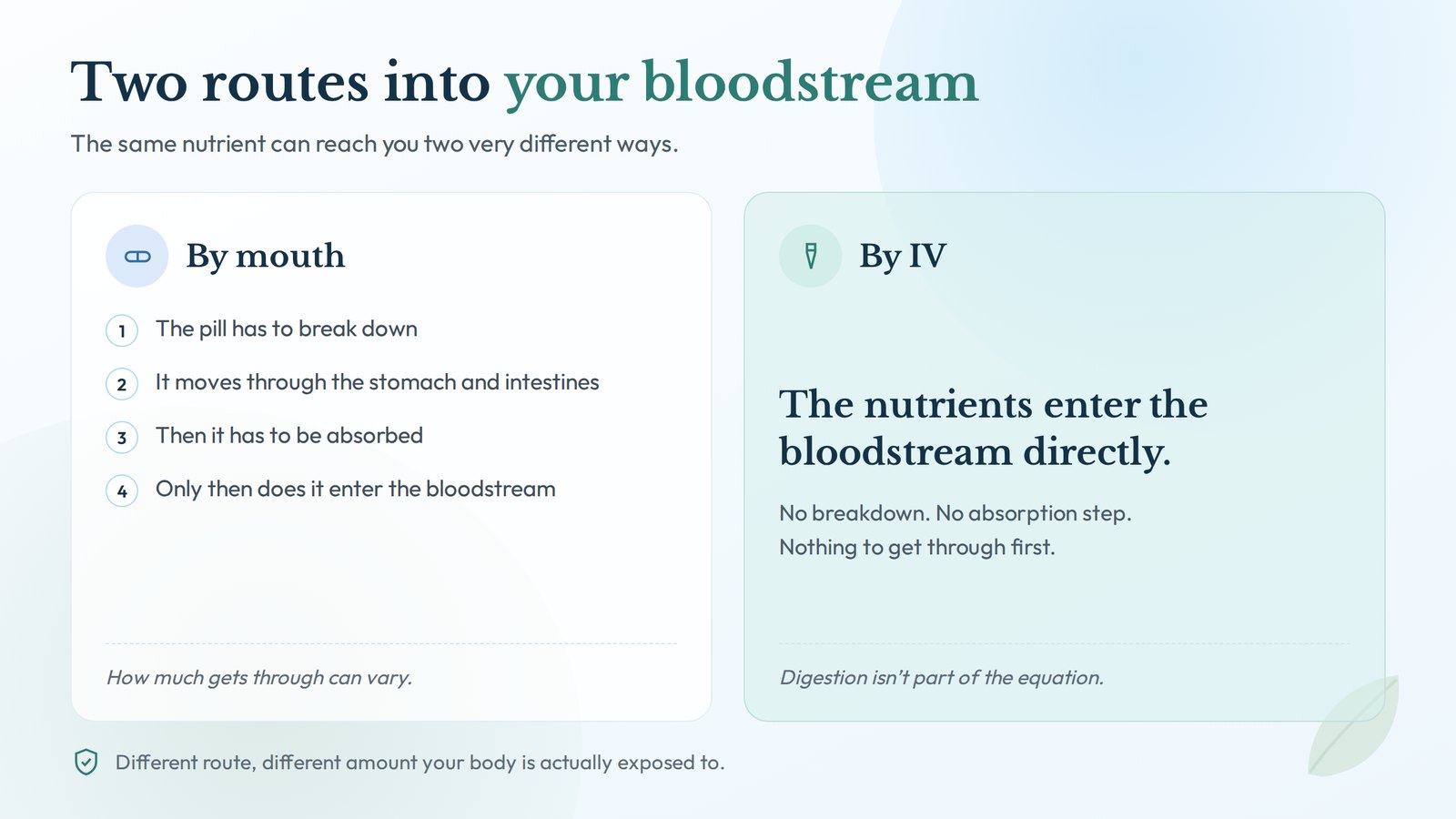 Two routes into your bloodstream

The same nutrient can reach you two very different ways.

By mouth

1 The pill has to break down

2 It moves through the stomach and intestines

3 Then it has to be absorbed

4 Only then does it enter the bloodstream

How much gets through can vary.

By IV

The nutrients enter the bloodstream directly.

No breakdown. No absorption step. Nothing to get through first.

Digestion isn't part of the equation.

Different route, different amount your body is actually exposed to.